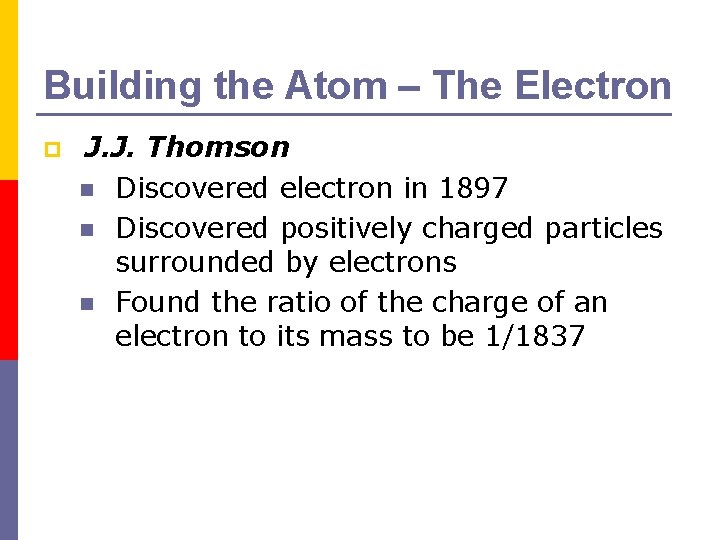 Building the Atom – The Electron

J.J. Thomson

Discovered electron in 1897

Discovered positively charged particles surrounded by electrons

Found the ratio of the charge of an electron to its mass to be 1/1837